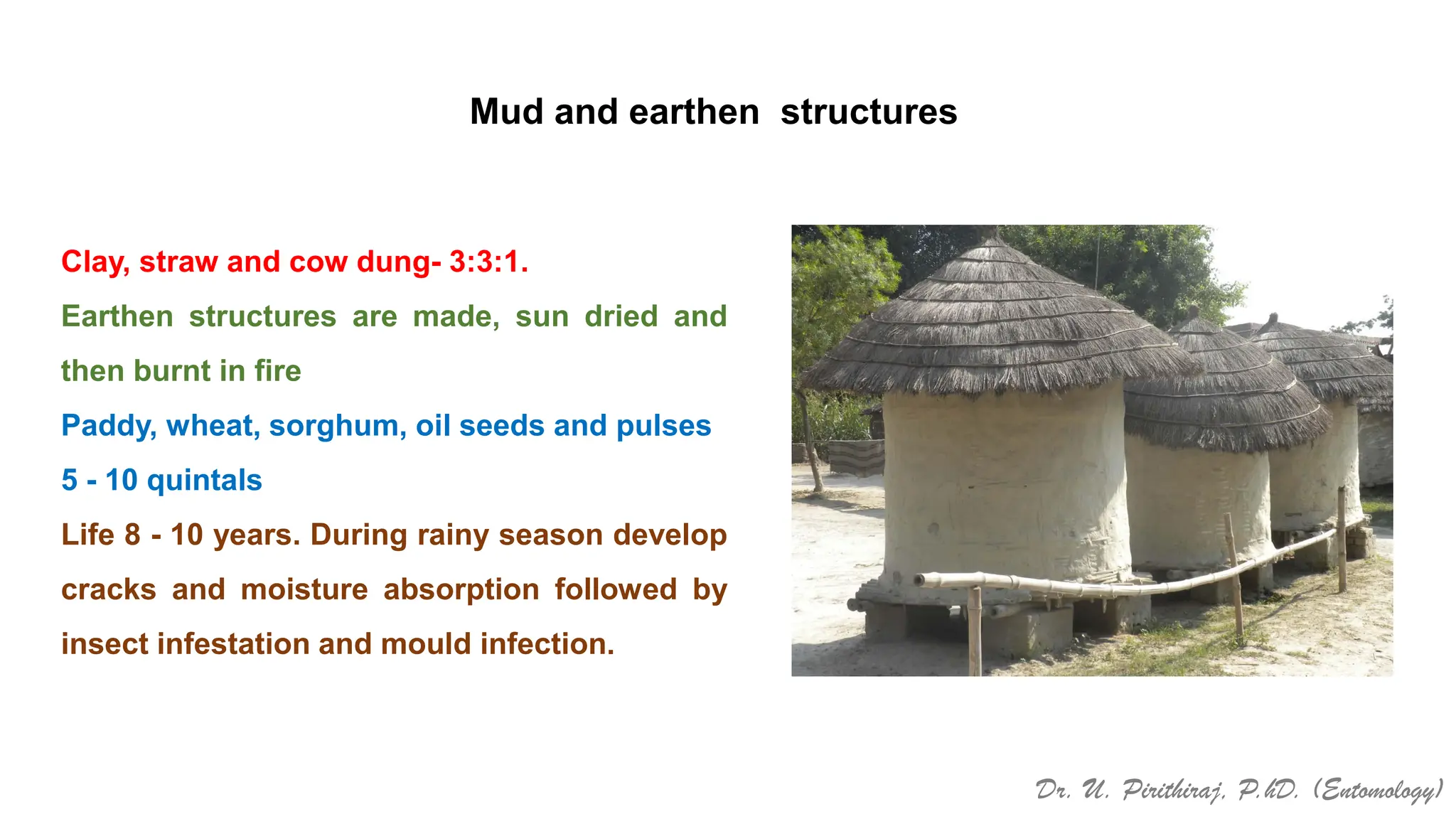 Mud and earthen structures

Clay, straw and cow dung- 3:3:1.

Earthen structures are made, sun dried and then burnt in fire

Paddy, wheat, sorghum, oil seeds and pulses

5 - 10 quintals

Life 8 - 10 years. During rainy season develop cracks and moisture absorption followed by insect infestation and mould infection.

Dr. U. Pirithiraj, P.hD. (Entomology)